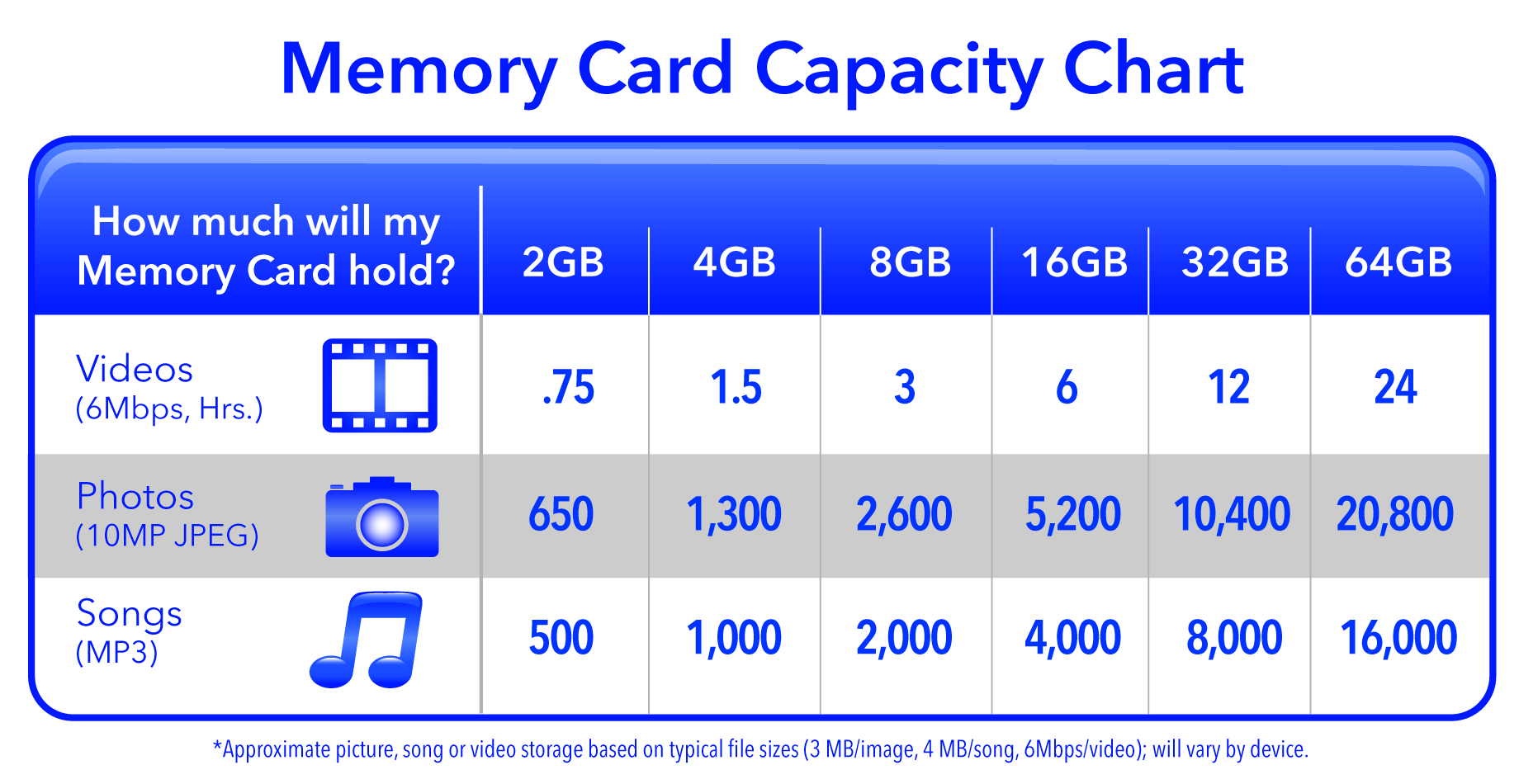 Memory Card Capacity Chart

| How much will my Memory Card hold? | 2GB | 4GB | 8GB | 16GB | 32GB | 64GB |
|---|---|---|---|---|---|---|
| Videos (6Mbps, Hrs.) | .75 | 1.5 | 3 | 6 | 12 | 24 |
| Photos (10MP JPEG) | 650 | 1,300 | 2,600 | 5,200 | 10,400 | 20,800 |
| Songs (MP3) | 500 | 1,000 | 2,000 | 4,000 | 8,000 | 16,000 |

*Approximate picture, song or video storage based on typical file sizes (3 MB/image, 4 MB/song, 6Mbps/video); will vary by device.